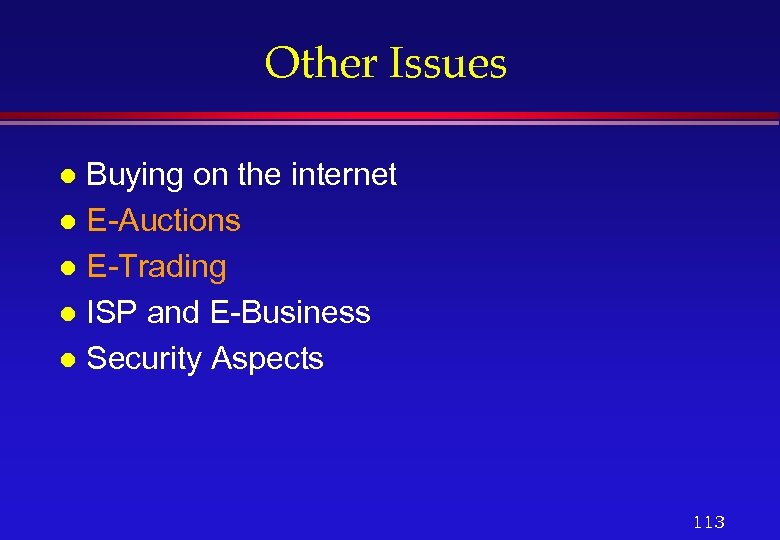 Other Issues

- Buying on the internet
- E-Auctions
- E-Trading
- ISP and E-Business
- Security Aspects

113